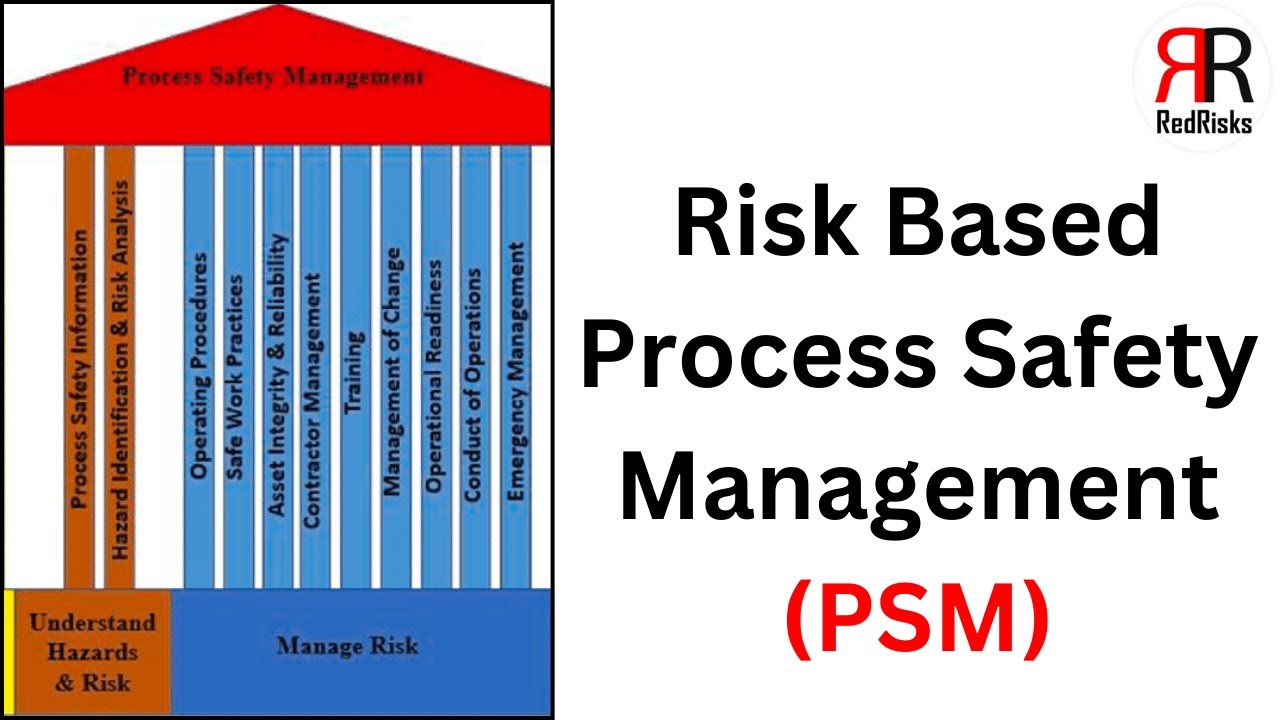 Process Safety Management

Process Safety Information

Hazard Identification & Risk Analysis

Operating Procedures

Safe Work Practices

Asset Integrity & Reliability

Contractor Management

Training

Management of Change

Operational Readiness

Conduct of Operations

Emergency Management

Understand Hazards & Risk

Manage Risk

RR
RedRisks

Risk Based Process Safety Management (PSM)